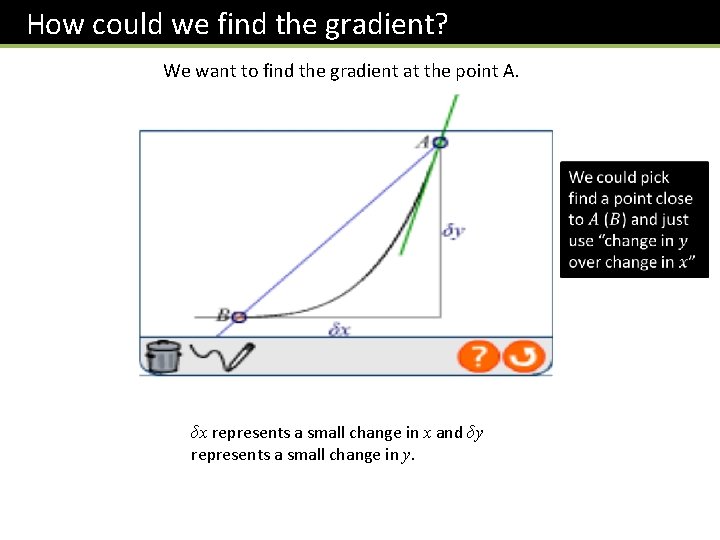 How could we find the gradient?

We want to find the gradient at the point A.

$A$

$\delta y$

$B$

$\delta x$

?

We could pick find a point close to $A$ ($B$) and just use "change in $y$ over change in $x$"

$\delta x$ represents a small change in $x$ and $\delta y$ represents a small change in $y$.